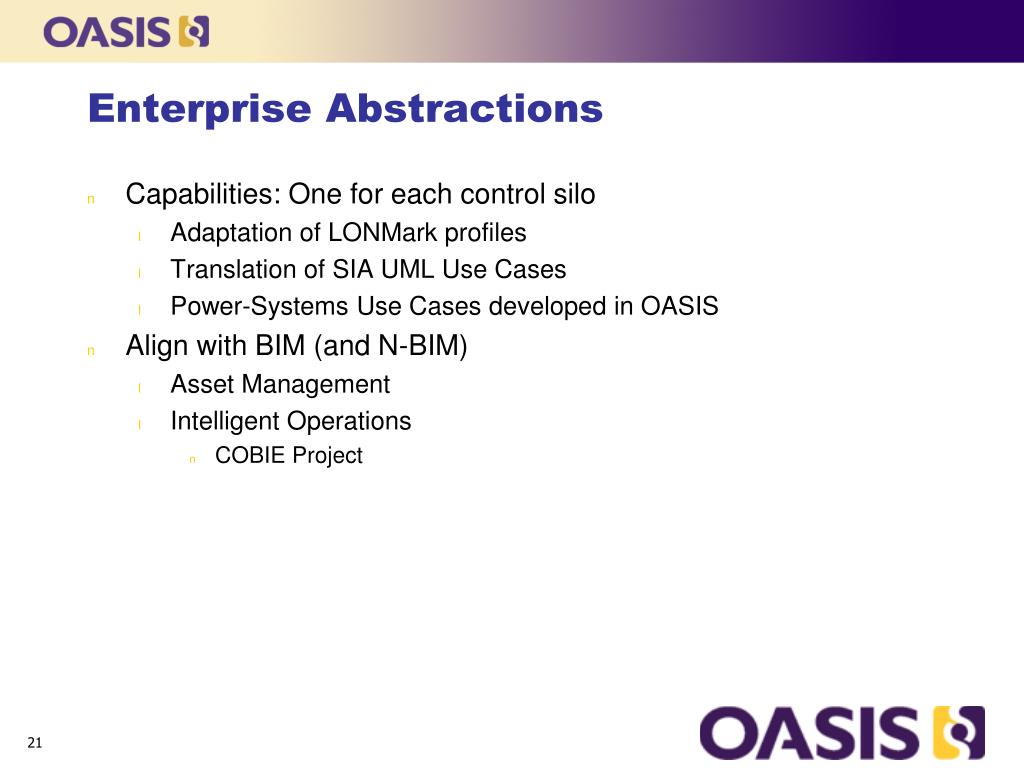 OASIS

Enterprise Abstractions

n Capabilities: One for each control silo
l Adaptation of LONMark profiles
l Translation of SIA UML Use Cases
l Power-Systems Use Cases developed in OASIS
n Align with BIM (and N-BIM)
l Asset Management
l Intelligent Operations
n COBIE Project

21

OASIS